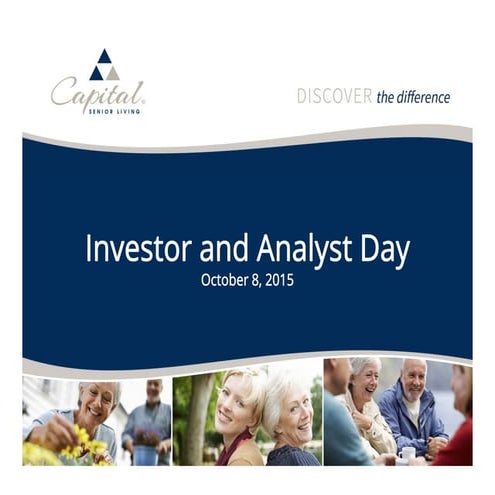 Capital.
SENIOR LIVING

DISCOVER the difference

Investor and Analyst Day
October 8, 2015